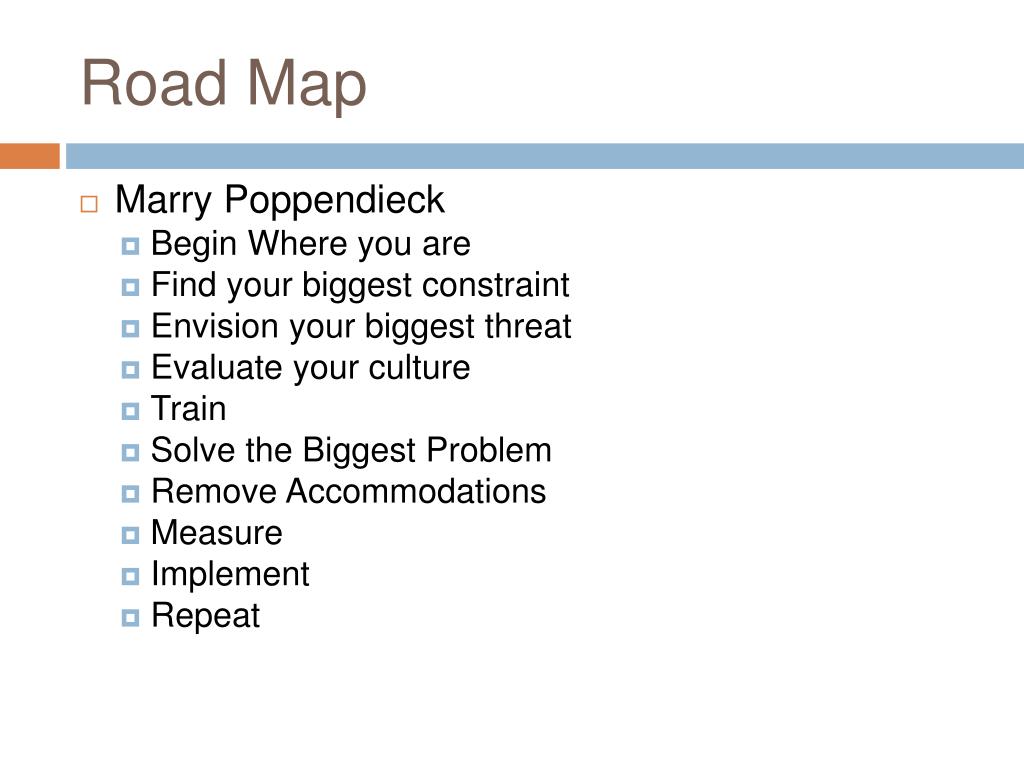 Road Map

Marry Poppendieck

Begin Where you are

Find your biggest constraint

Envision your biggest threat

Evaluate your culture

Train

Solve the Biggest Problem

Remove Accommodations

Measure

Implement

Repeat